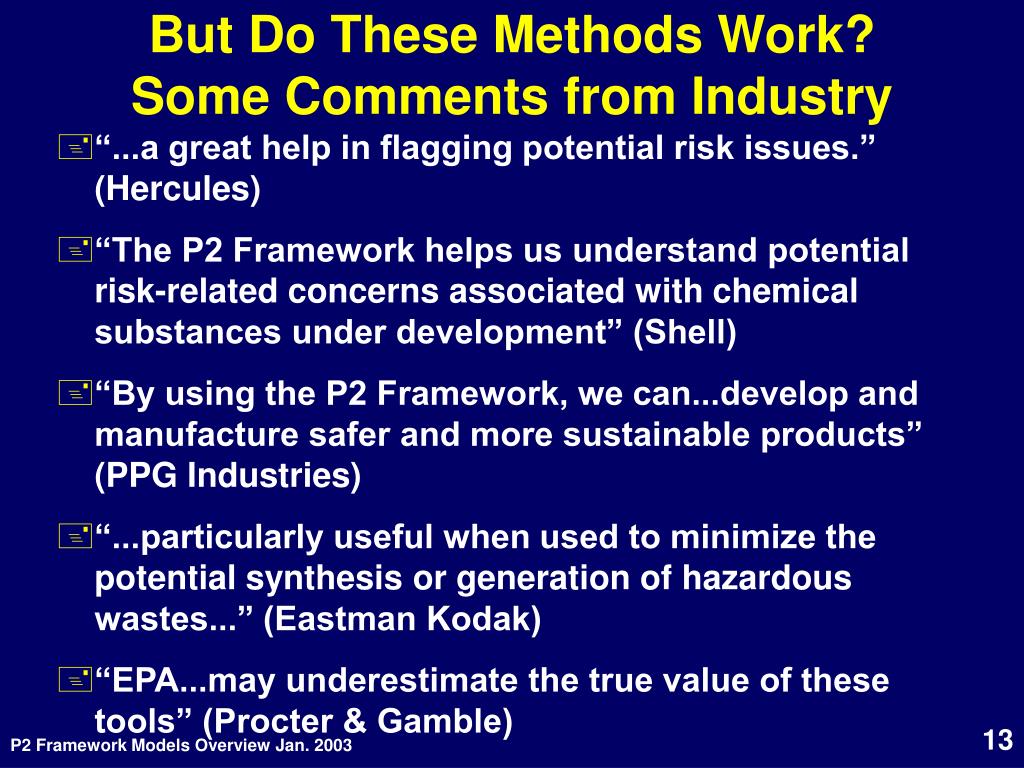 But Do These Methods Work?
Some Comments from Industry

“...a great help in flagging potential risk issues.” (Hercules)

“The P2 Framework helps us understand potential risk-related concerns associated with chemical substances under development” (Shell)

“By using the P2 Framework, we can...develop and manufacture safer and more sustainable products” (PPG Industries)

“...particularly useful when used to minimize the potential synthesis or generation of hazardous wastes...” (Eastman Kodak)

“EPA...may underestimate the true value of these tools” (Procter & Gamble)

P2 Framework Models Overview Jan. 2003

13